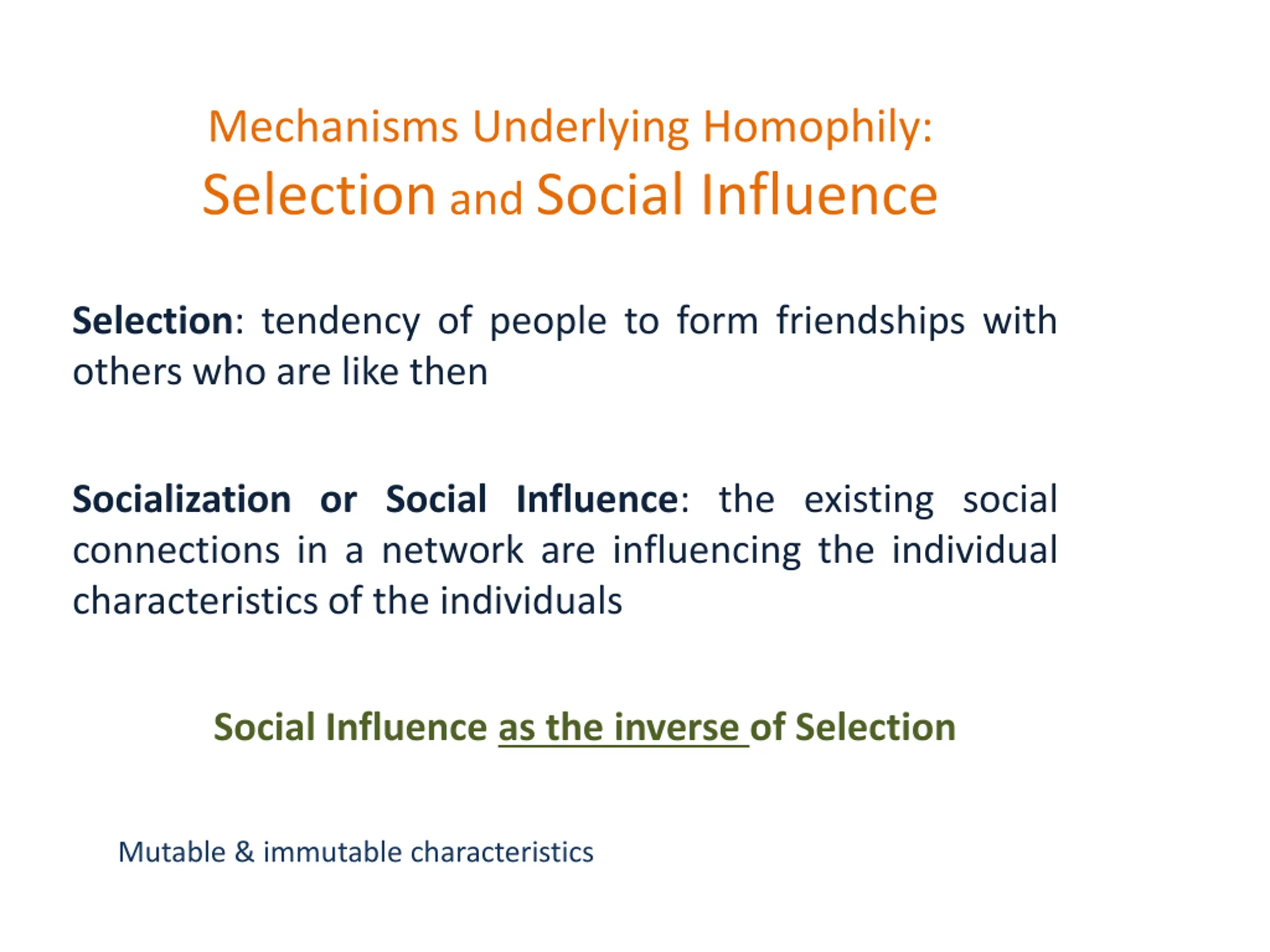 Mechanisms Underlying Homophily:
Selection and Social Influence

Selection: tendency of people to form friendships with others who are like then

Socialization or Social Influence: the existing social connections in a network are influencing the individual characteristics of the individuals

Social Influence as the inverse of Selection

Mutable & immutable characteristics